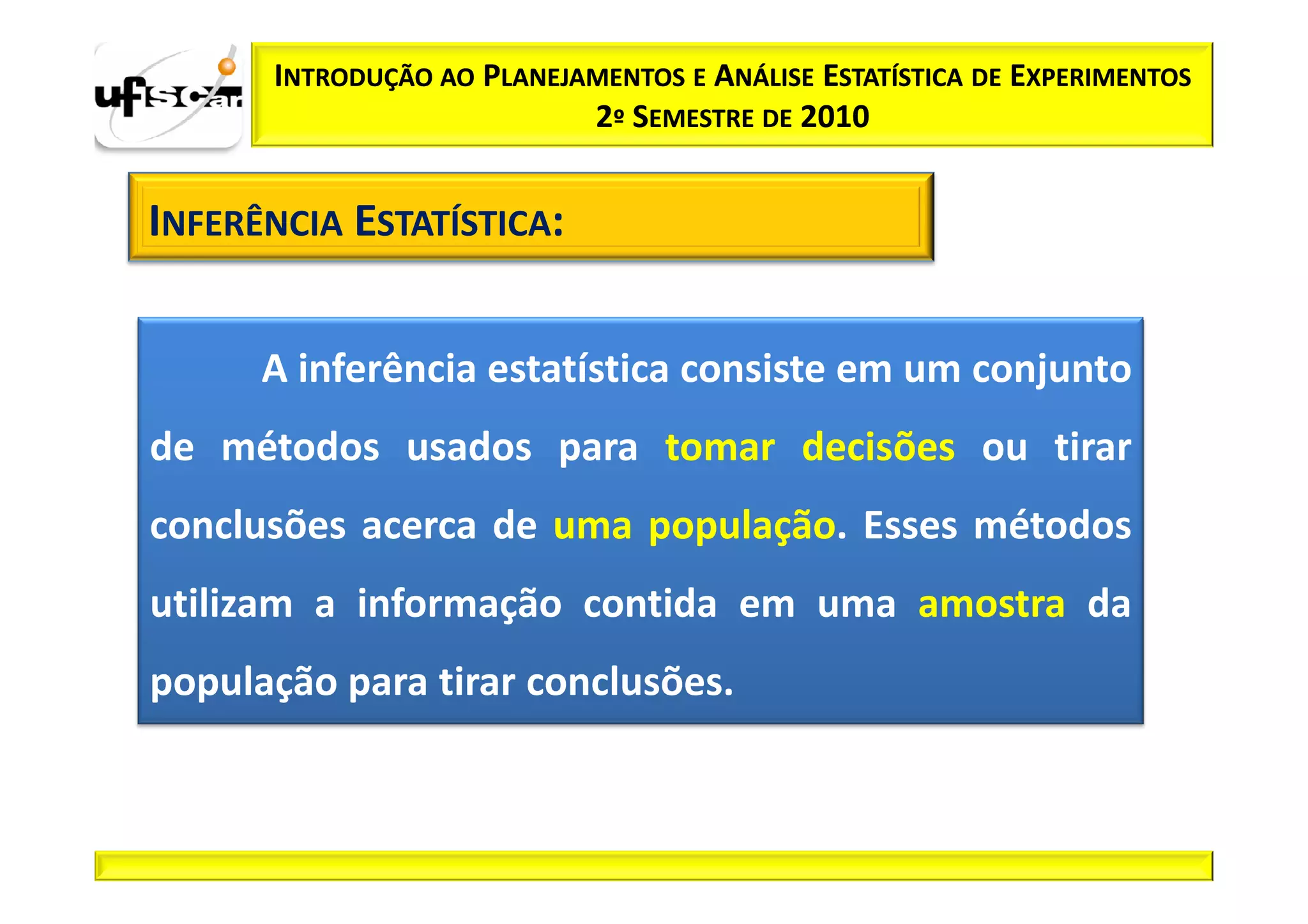 ufscar

INTRODUÇÃO AO PLANEJAMENTOS E ANÁLISE ESTATÍSTICA DE EXPERIMENTOS
2º SEMESTRE DE 2010

INFERÊNCIA ESTATÍSTICA:

A inferência estatística consiste em um conjunto de métodos usados para tomar decisões ou tirar conclusões acerca de uma população. Esses métodos utilizam a informação contida em uma amostra da população para tirar conclusões.